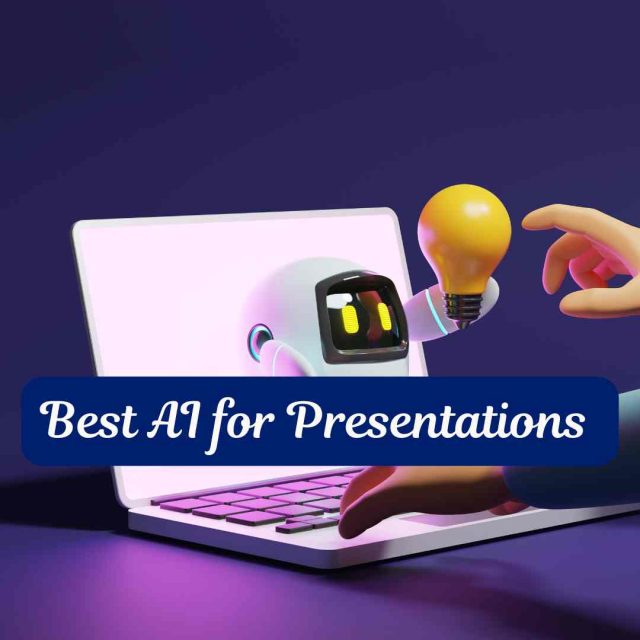 Best AI for Presentations